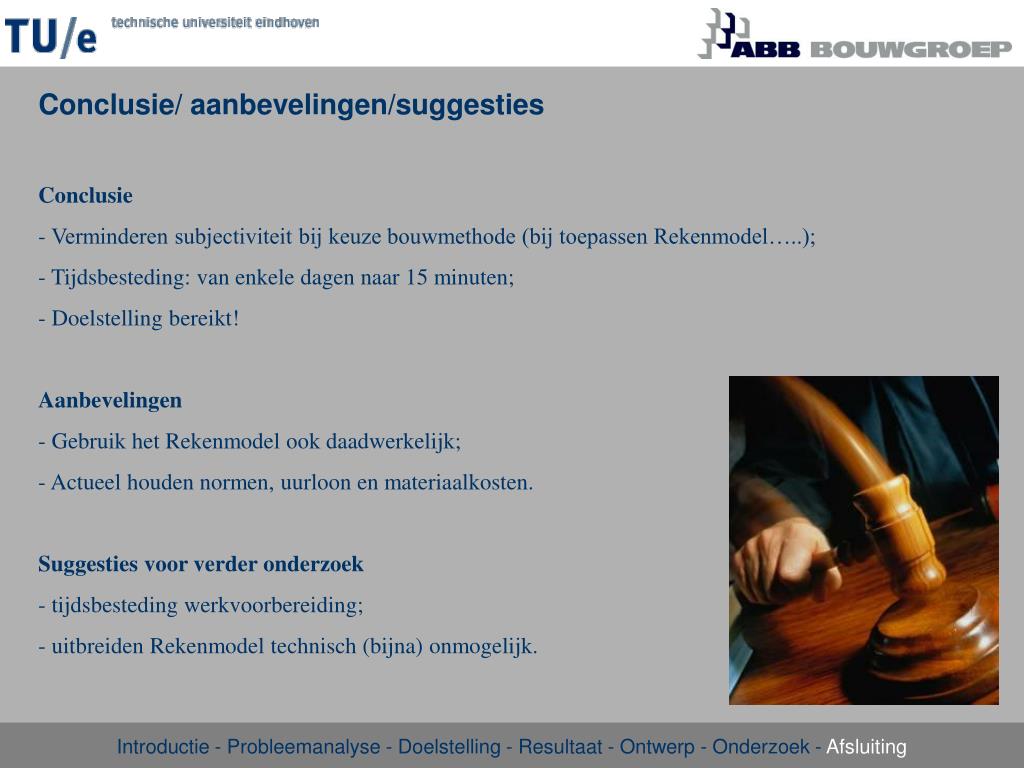 TU/e technische universiteit eindhoven

ABB BOUWGROEP

Conclusie/ aanbevelingen/suggesties

Conclusie

- Verminderen subjectiviteit bij keuze bouwmethode (bij toepassen Rekenmodel…..);

- Tijdsbesteding: van enkele dagen naar 15 minuten;

- Doelstelling bereikt!

Aanbevelingen

- Gebruik het Rekenmodel ook daadwerkelijk;

- Actueel houden normen, uurloon en materiaalkosten.

Suggesties voor verder onderzoek

- tijdsbesteding werkvoorbereiding;

- uitbreiden Rekenmodel technisch (bijna) onmogelijk.

Introductie - Probleemanalyse - Doelstelling - Resultaat - Ontwerp - Onderzoek - Afsluiting